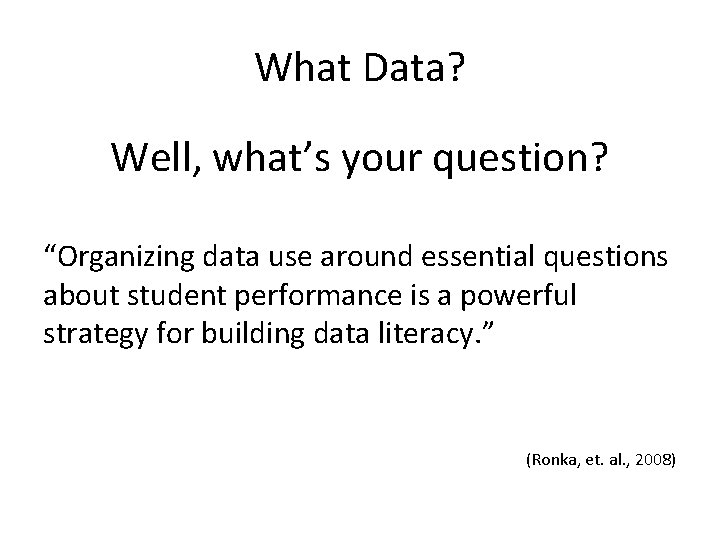 What Data?

Well, what’s your question?

“Organizing data use around essential questions about student performance is a powerful strategy for building data literacy.”

(Ronka, et. al., 2008)